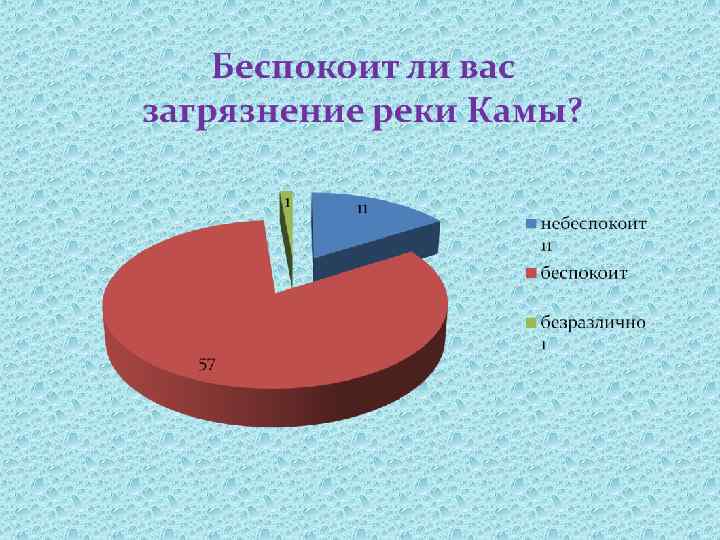 Беспокоит ли вас загрязнение реки Камы?

1

11

57

небеспокоит 11

беспокоит

безразлично 1